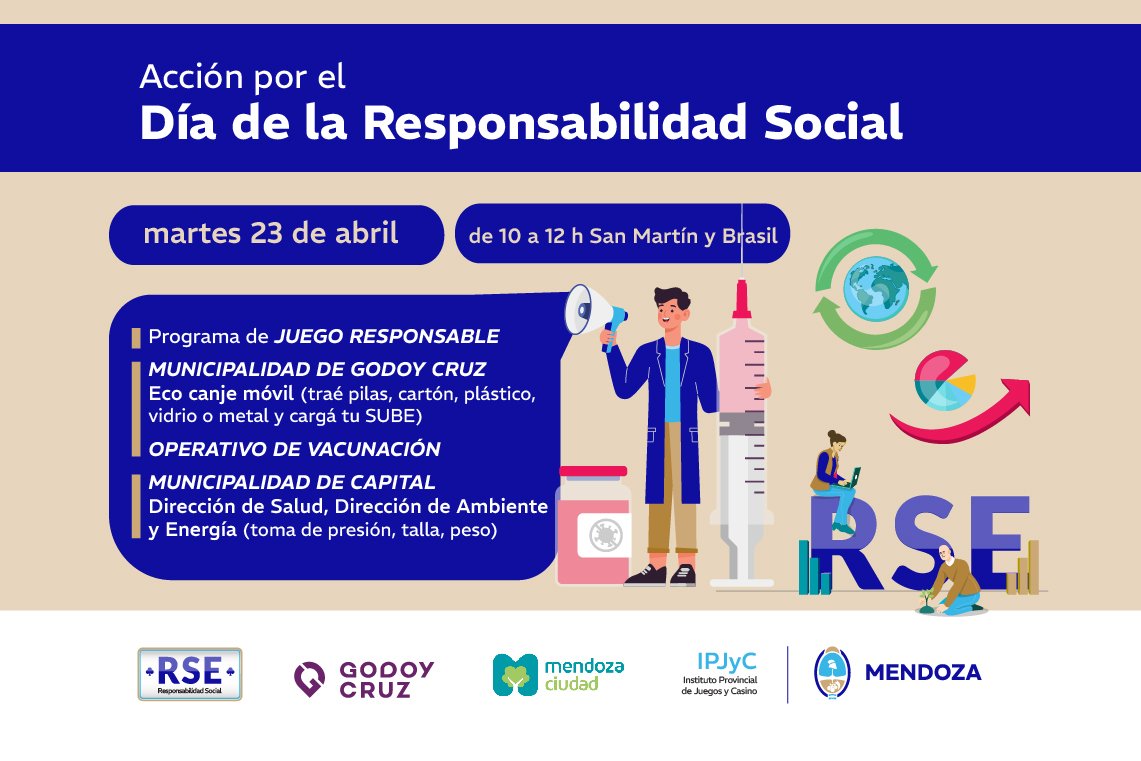 Acción por el
Día de la Responsabilidad Social

martes 23 de abril

de 10 a 12 h San Martín y Brasil

Programa de JUEGO RESPONSABLE

MUNICIPALIDAD DE GODOY CRUZ
Eco canje móvil (traé pilas, cartón, plástico, vidrio o metal y cargá tu SUBE)

OPERATIVO DE VACUNACIÓN

MUNICIPALIDAD DE CAPITAL
Dirección de Salud, Dirección de Ambiente y Energía (toma de presión, talla, peso)

RSE

RSE
Responsabilidad Social

GODOY CRUZ

mendoza ciudad

IPJyC
Instituto Provincial de Juegos y Casino

MENDOZA